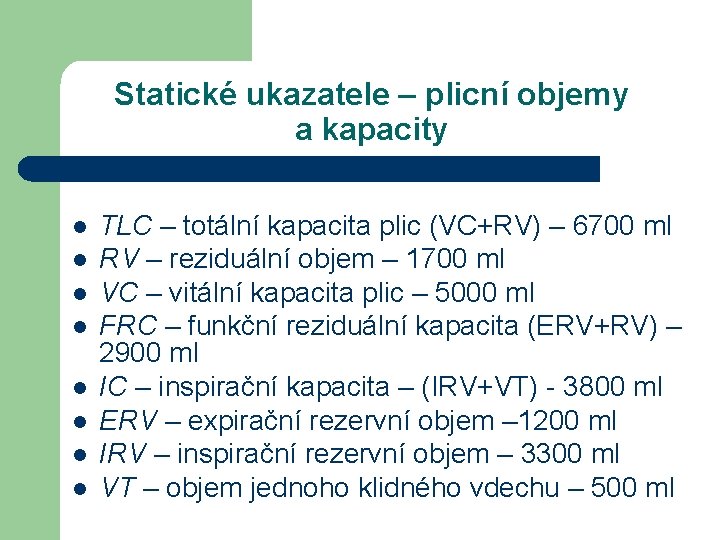 Statické ukazatele – plicní objemy a kapacity

- TLC – totální kapacita plic (VC+RV) – 6700 ml
- RV – reziduální objem – 1700 ml
- VC – vitální kapacita plic – 5000 ml
- FRC – funkční reziduální kapacita (ERV+RV) – 2900 ml
- IC – inspirační kapacita – (IRV+VT) - 3800 ml
- ERV – expirační rezervní objem –1200 ml
- IRV – inspirační rezervní objem – 3300 ml
- VT – objem jednoho klidného vdechu – 500 ml